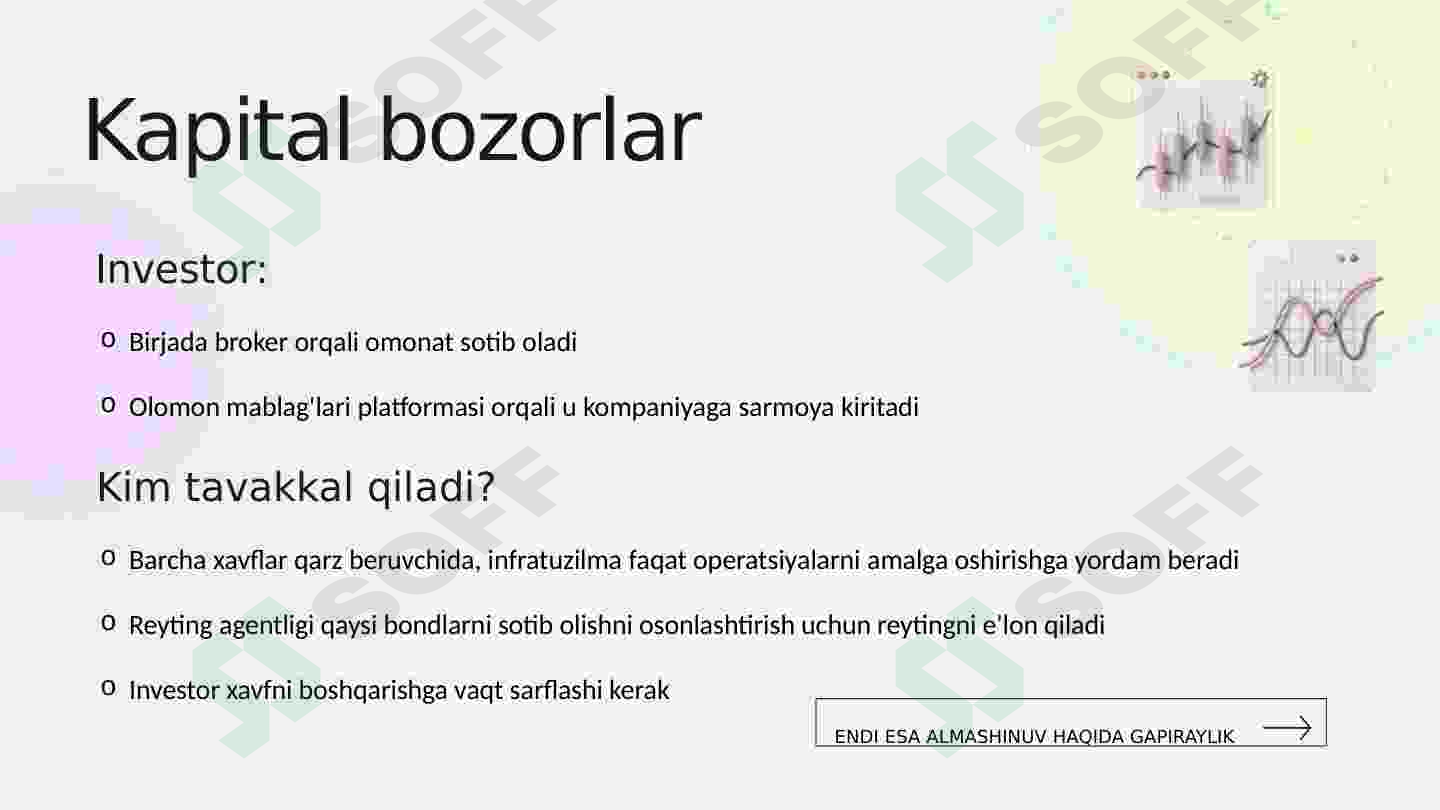 Kapital bozorlar

Investor:

o Birjada broker orqali omonat sotib oladi

o Olomon mablag'lari platformasi orqali u kompaniyaga sarmoya kiritadi

Kim tavakkal qiladi?

o Barcha xavflar qarz beruvchida, infratuzilma faqat operatsiyalarni amalga oshirishga yordam beradi

o Reyting agentligi qaysi bondlarni sotib olishni osonlashtirish uchun reytingni e'lon qiladi

o Investor xavfni boshqarishga vaqt sarflashi kerak

ENDI ESA ALMASHINUV HAQIDA GAPIRAYLIK

SOFF